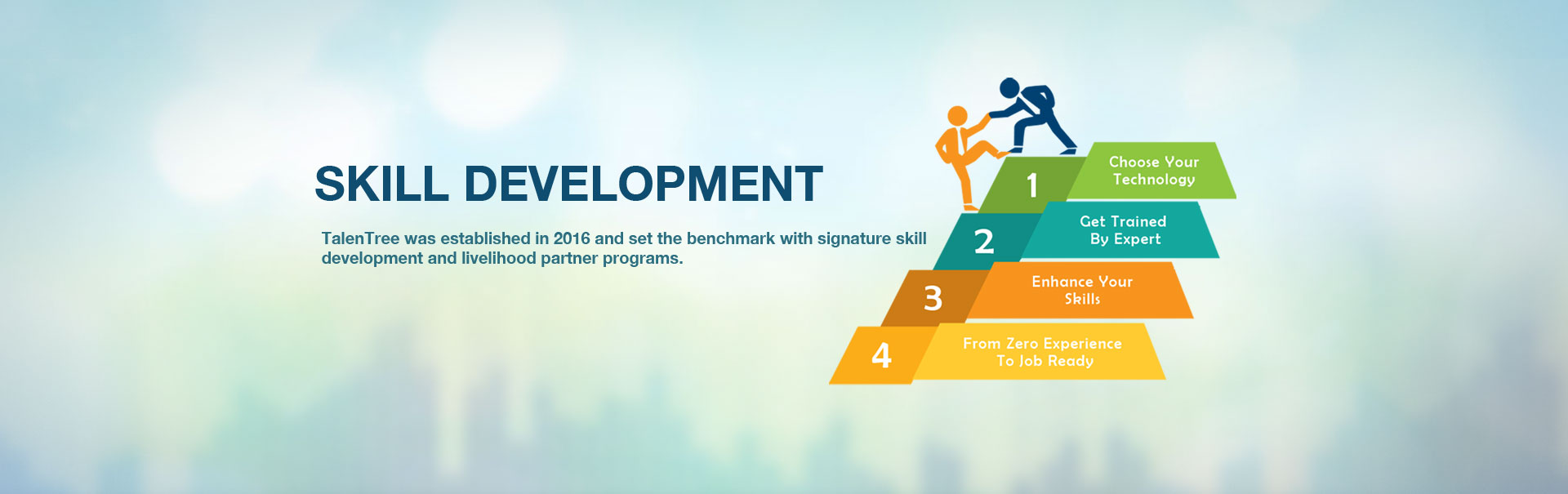 SKILL DEVELOPMENT

TalenTree was established in 2016 and set the benchmark with signature skill development and livelihood partner programs.

1 Choose Your Technology

2 Get Trained By Expert

3 Enhance Your Skills

4 From Zero Experience To Job Ready